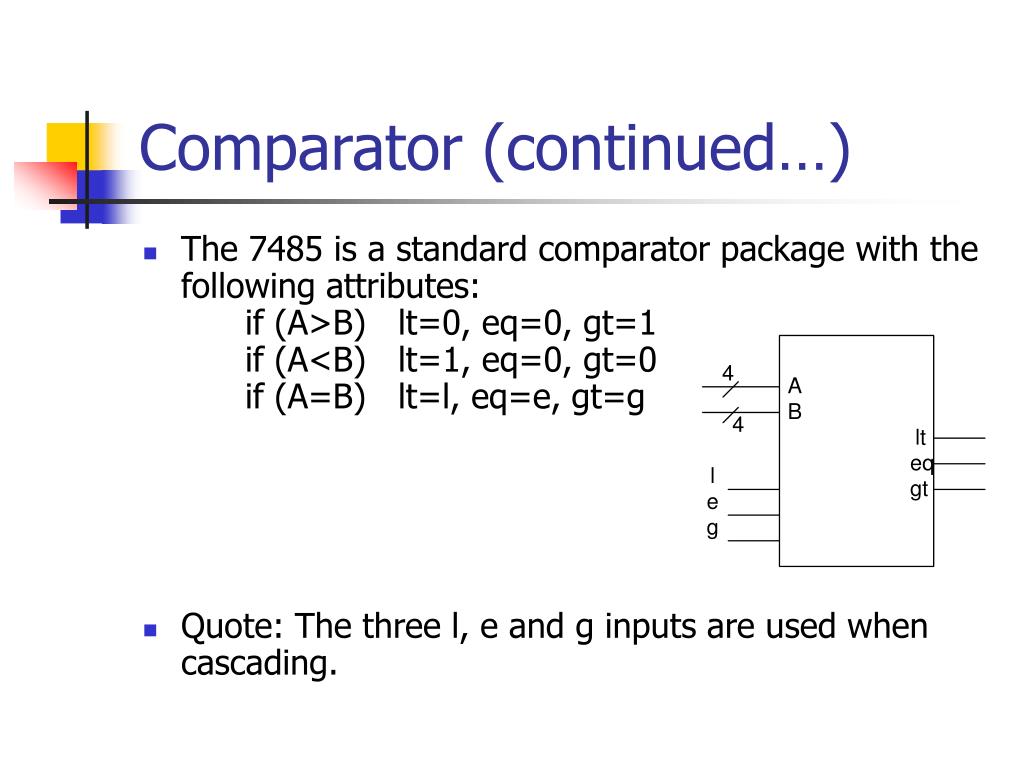 Comparator (continued…)

The 7485 is a standard comparator package with the following attributes:
if (A>B) lt=0, eq=0, gt=1
if (A<B) lt=1, eq=0, gt=0
if (A=B) lt=l, eq=e, gt=g

4
4
A
B
l
e
g
lt
eq
gt

Quote: The three l, e and g inputs are used when cascading.